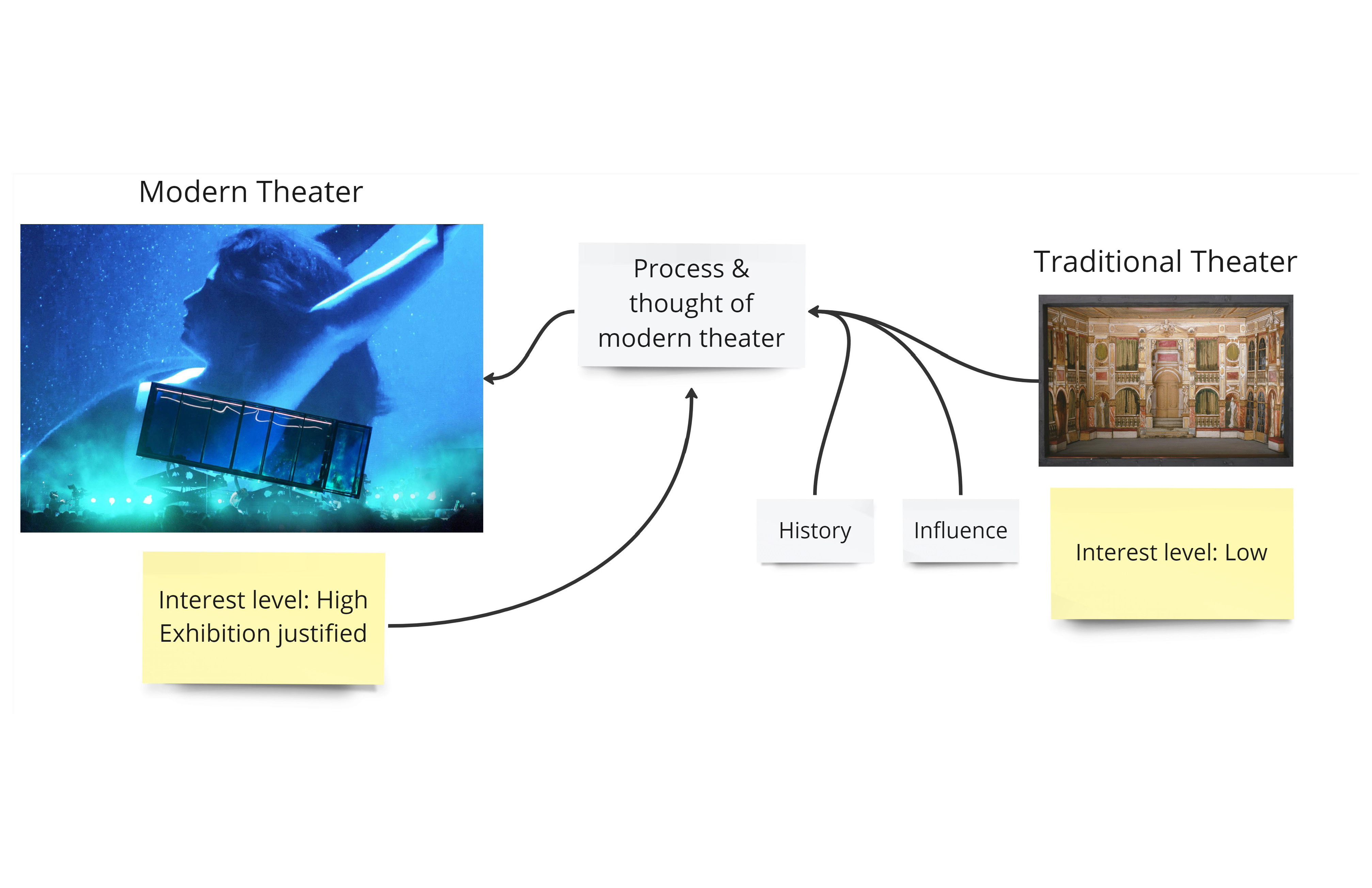 Modern Theater

Process & thought of modern theater

Traditional Theater

History

Influence

Interest level: Low

Interest level: High
Exhibition justified